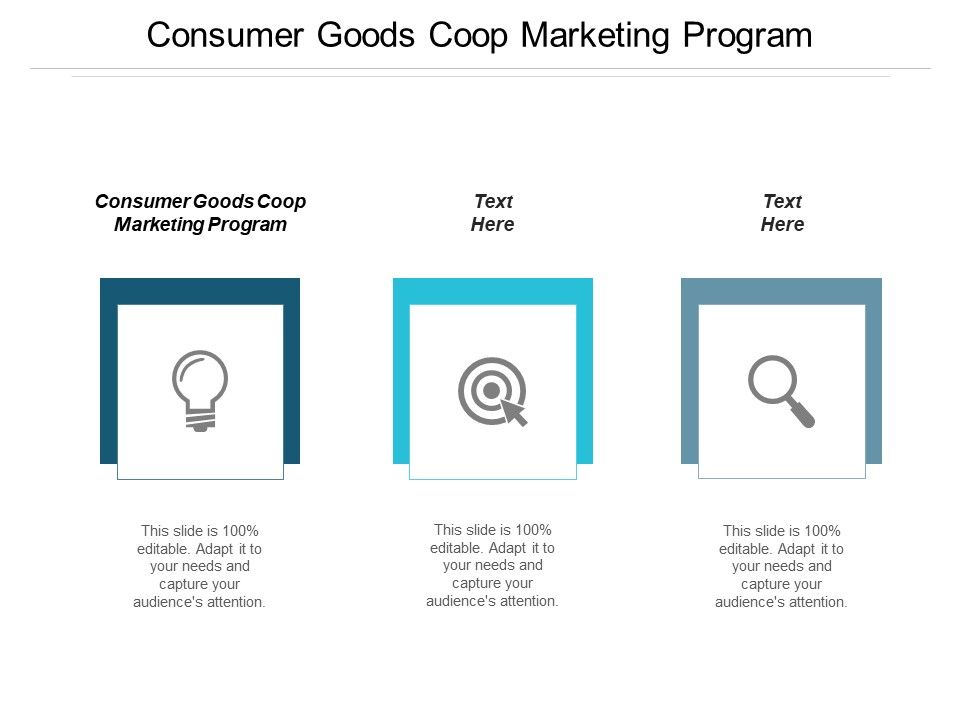 Consumer Goods Coop Marketing Program

Consumer Goods Coop Marketing Program

This slide is 100% editable. Adapt it to your needs and capture your audience's attention.

Text Here

This slide is 100% editable. Adapt it to your needs and capture your audience's attention.

Text Here

This slide is 100% editable. Adapt it to your needs and capture your audience's attention.